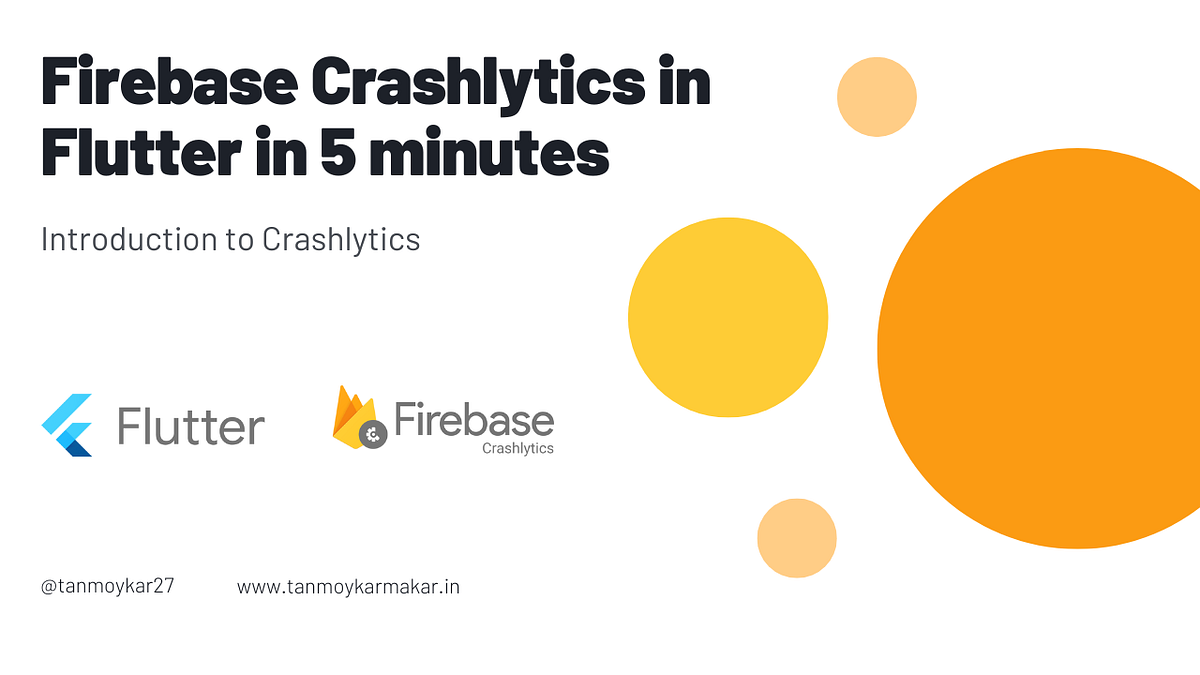 Firebase Crashlytics in Flutter in 5 minutes

Introduction to Crashlytics

Flutter

Firebase
Crashlytics

@tanmoykar27

www.tanmoykarmakar.in